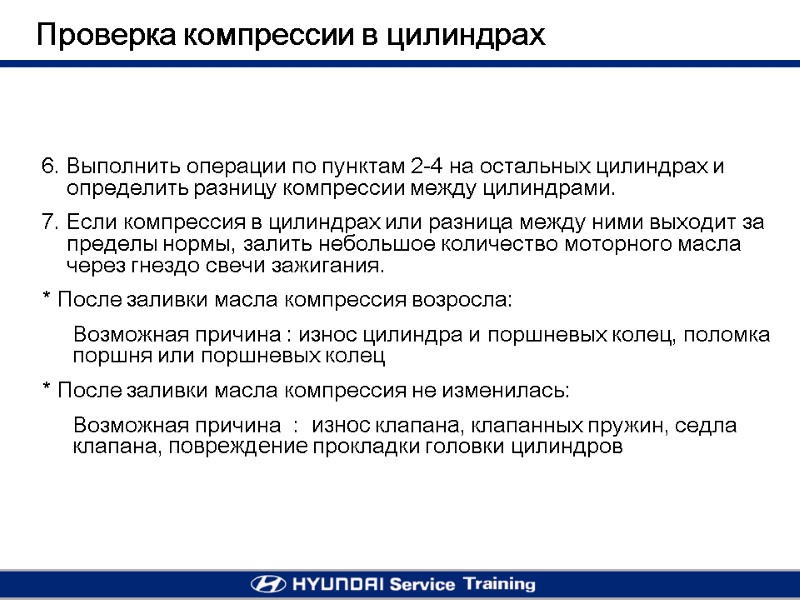 Проверка компрессии в цилиндрах

6. Выполнить операции по пунктам 2-4 на остальных цилиндрах и определить разницу компрессии между цилиндрами.

7. Если компрессия в цилиндрах или разница между ними выходит за пределы нормы, залить небольшое количество моторного масла через гнездо свечи зажигания.

* После заливки масла компрессия возросла:

Возможная причина : износ цилиндра и поршневых колец, поломка поршня или поршневых колец

* После заливки масла компрессия не изменилась:

Возможная причина : износ клапана, клапанных пружин, седла клапана, повреждение прокладки головки цилиндров

HYUNDAI Service Training